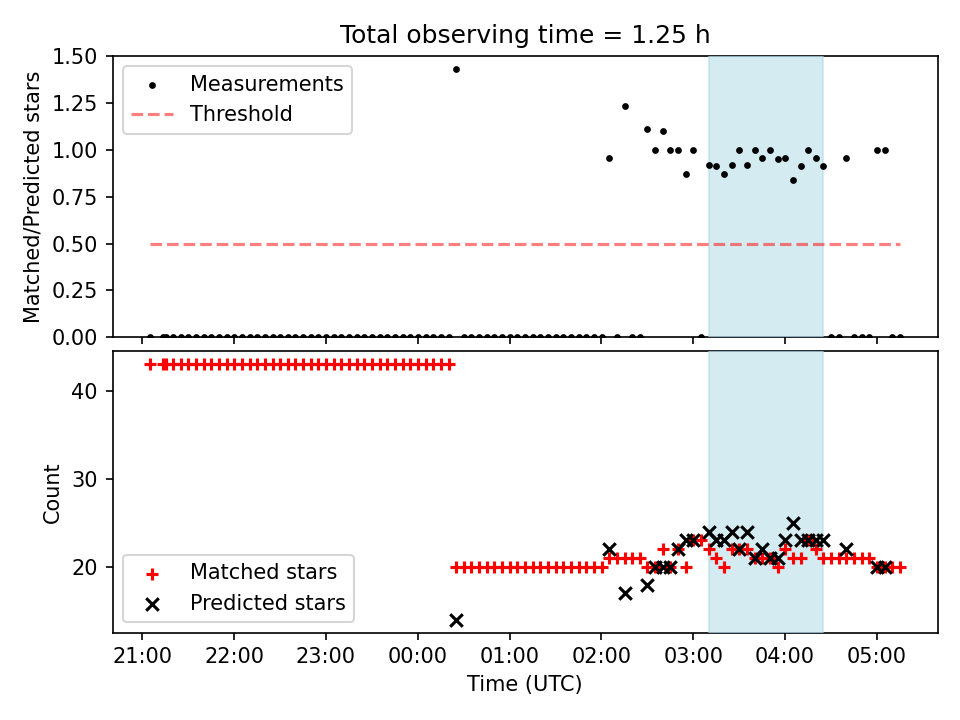 Total observing time = 1.25 h

Matched/Predicted stars

1.50
1.25
1.00
0.75
0.50
0.25
0.00

Measurements
Threshold

Count

40
30
20

Matched stars
Predicted stars

21:00
22:00
23:00
00:00
01:00
02:00
03:00
04:00
05:00

Time (UTC)